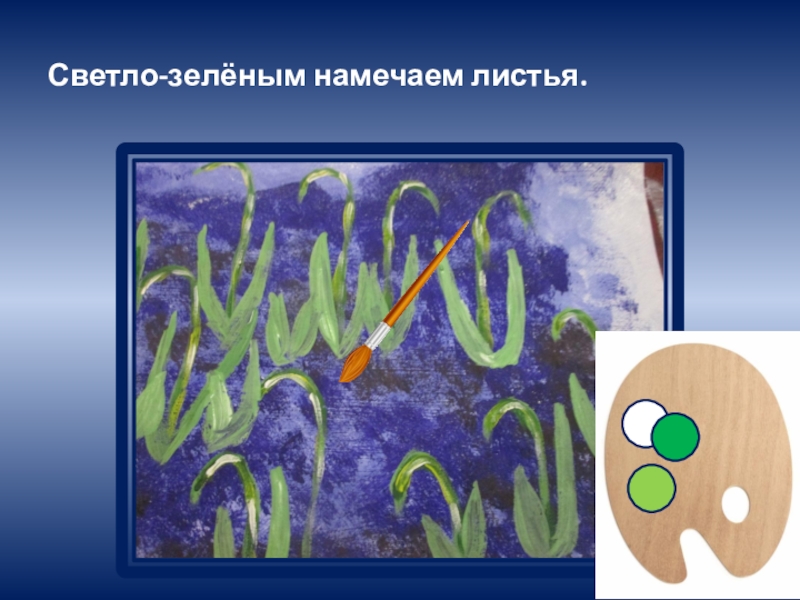 Светло-зелёным намечаем листья.